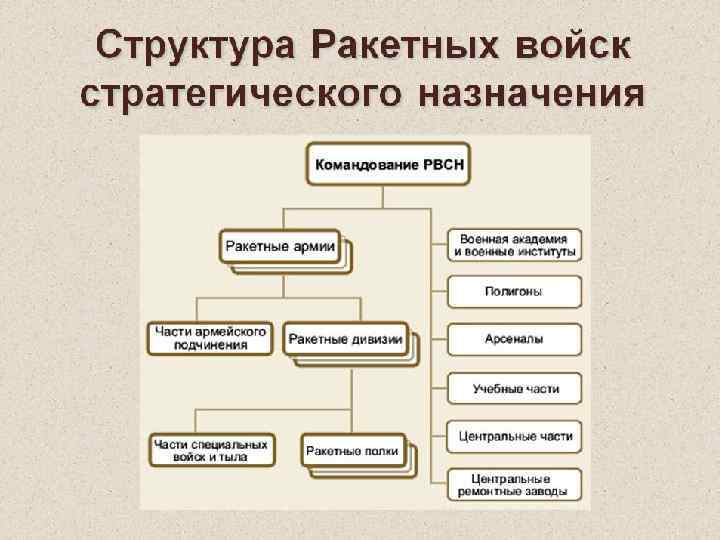 Структура Ракетных войск стратегического назначения

Командование РВСН

Ракетные армии

Части армейского подчинения

Ракетные дивизии

Части специальных войск и тыла

Ракетные полки

Военная академия и военные институты

Полигоны

Арсеналы

Учебные части

Центральные части

Центральные ремонтные заводы